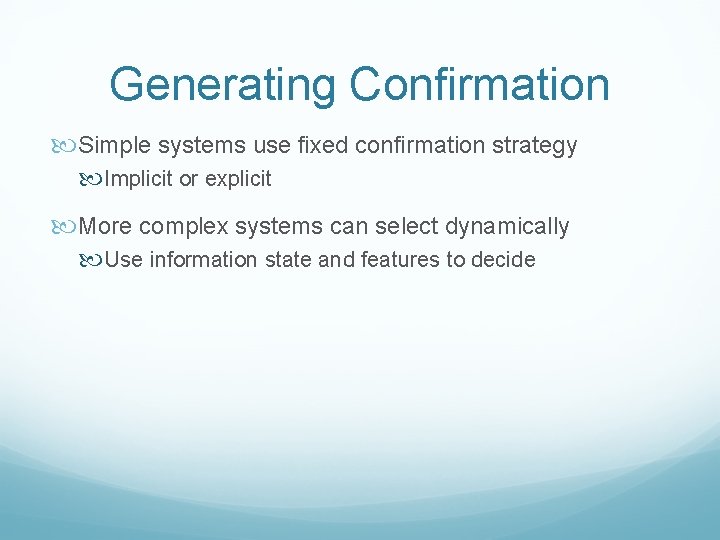 Generating Confirmation

Simple systems use fixed confirmation strategy

Implicit or explicit

More complex systems can select dynamically

Use information state and features to decide